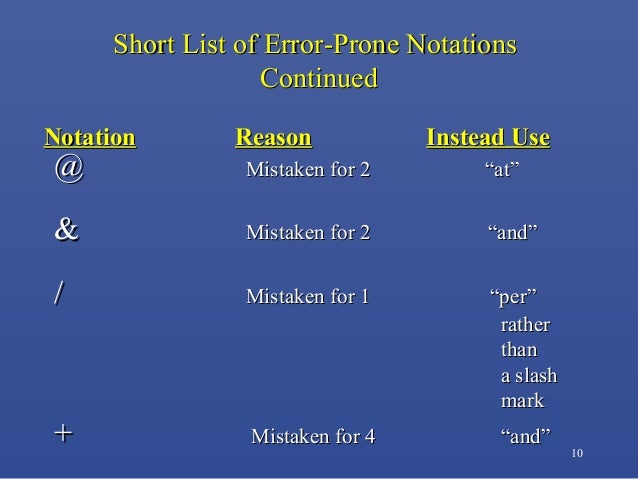 Short List of Error-Prone Notations Continued

| Notation | Reason | Instead Use |
|---|---|---|
| @ | Mistaken for 2 | “at” |
| & | Mistaken for 2 | “and” |
| / | Mistaken for 1 | “per” rather than a slash mark |
| + | Mistaken for 4 | “and” |

10